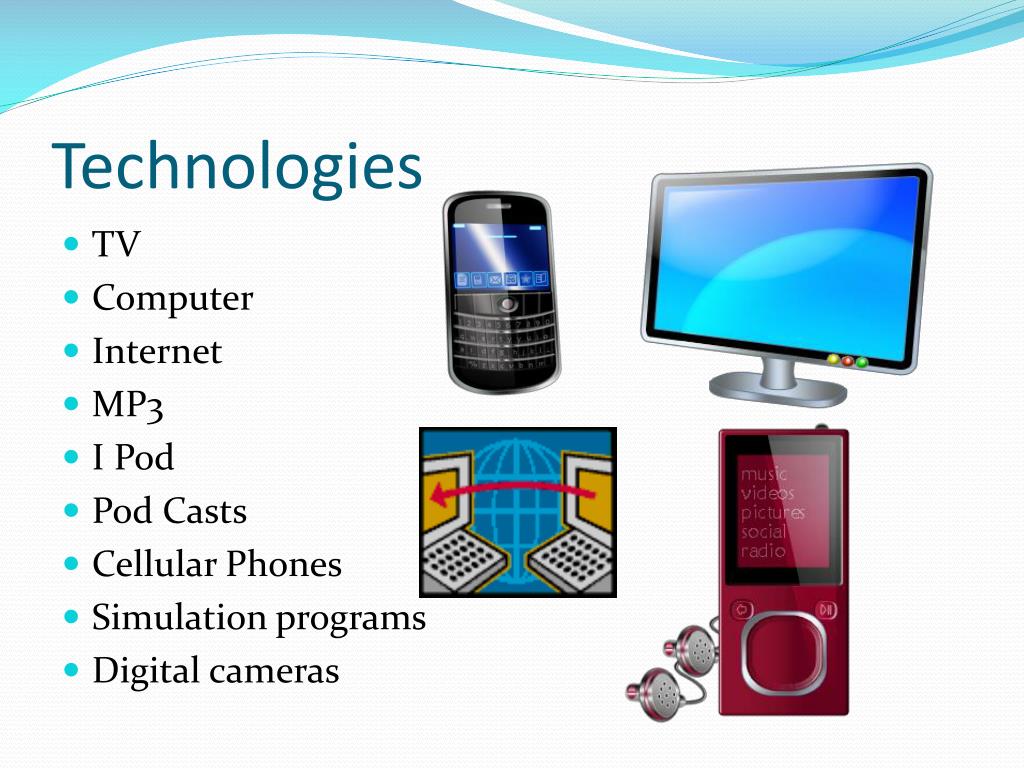 Technologies

- TV
- Computer
- Internet
- MP3
- I Pod
- Pod Casts
- Cellular Phones
- Simulation programs
- Digital cameras

music
videos
pictures
social
radio